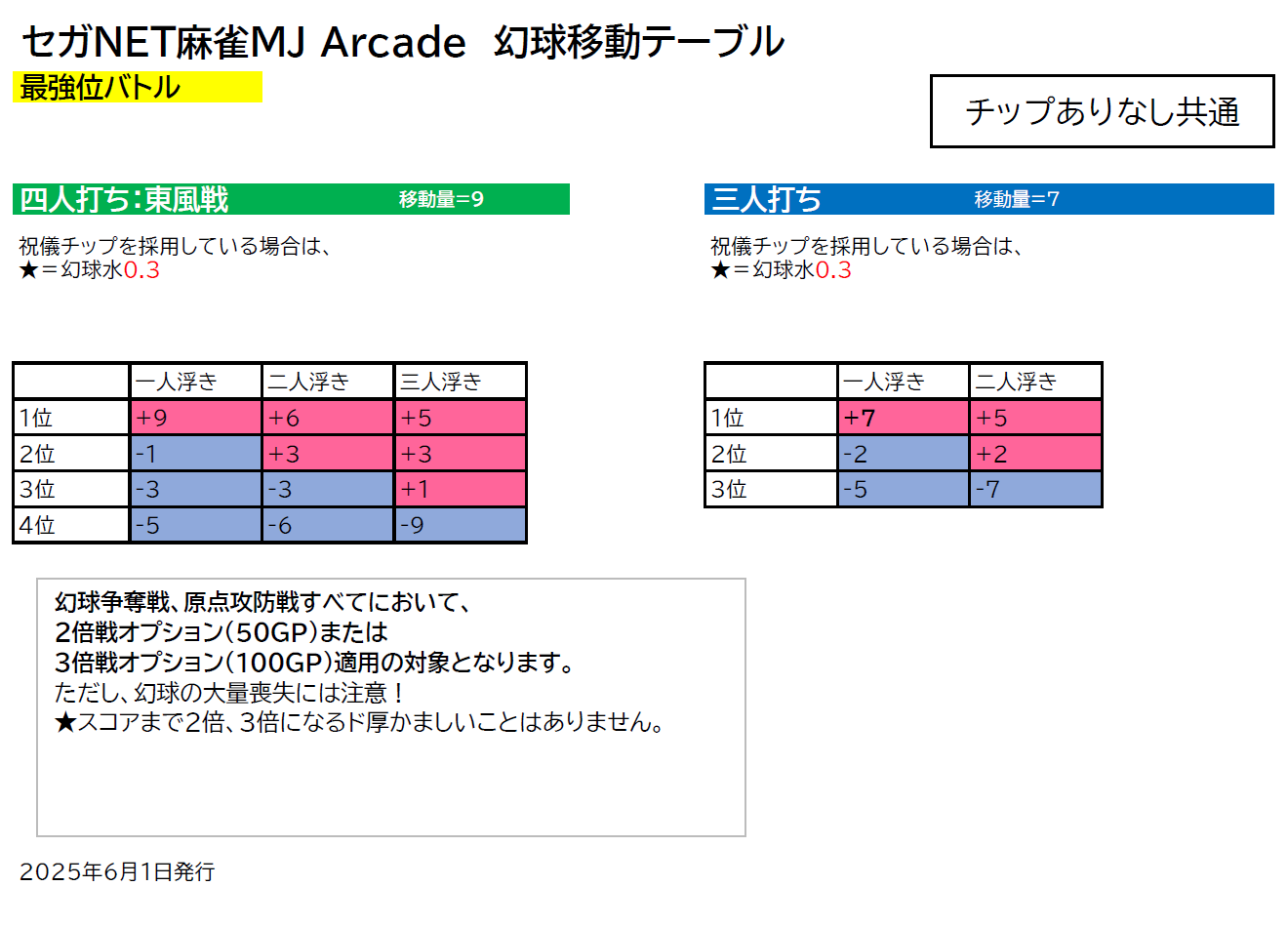 セガNET麻雀MJ Arcade　幻球移動テーブル

最強位バトル

チップありなし共通

四人打ち：東風戦　　移動量=9

祝儀チップを採用している場合は、
★＝幻球水0.3

| | 一人浮き | 二人浮き | 三人浮き |
|---|---|---|---|
| 1位 | +9 | +6 | +5 |
| 2位 | -1 | +3 | +3 |
| 3位 | -3 | -3 | +1 |
| 4位 | -5 | -6 | -9 |

三人打ち　　移動量=7

祝儀チップを採用している場合は、
★＝幻球水0.3

| | 一人浮き | 二人浮き |
|---|---|---|
| 1位 | +7 | +5 |
| 2位 | -2 | +2 |
| 3位 | -5 | -7 |

幻球争奪戦、原点攻防戦すべてにおいて、
2倍戦オプション（50GP）または
3倍戦オプション（100GP）適用の対象となります。
ただし、幻球の大量喪失には注意！
★スコアまで2倍、3倍になるド厚かましいことはありません。

2025年6月1日発行